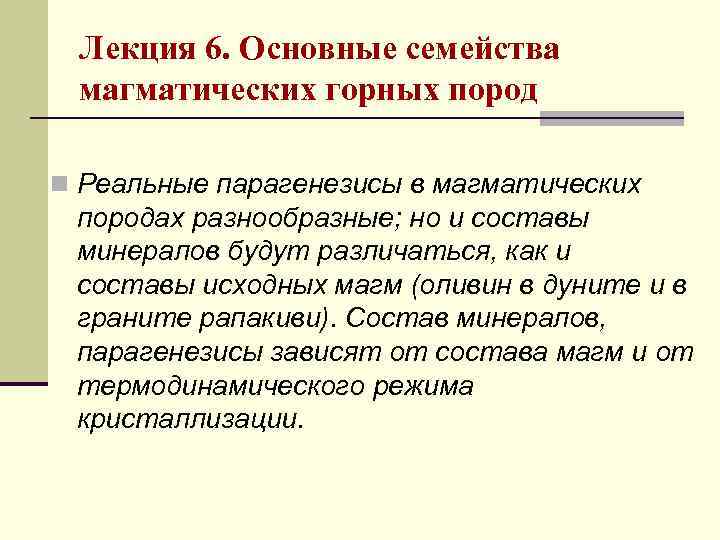 Лекция 6. Основные семейства магматических горных пород

Реальные парагенезисы в магматических породах разнообразные; но и составы минералов будут различаться, как и составы исходных магм (оливин в дуните и в граните рапакиви). Состав минералов, парагенезисы зависят от состава магм и от термодинамического режима кристаллизации.